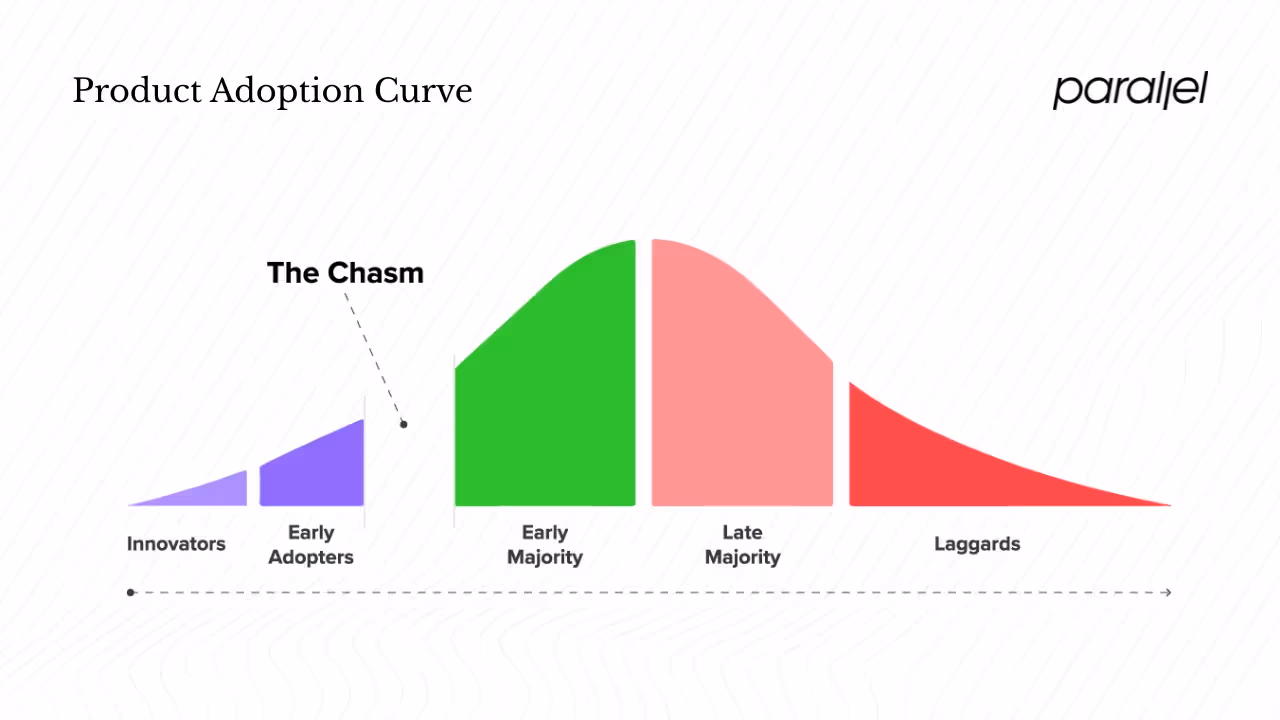 Product Adoption Curve

parallel

The Chasm

Innovators

Early Adopters

Early Majority

Late Majority

Laggards